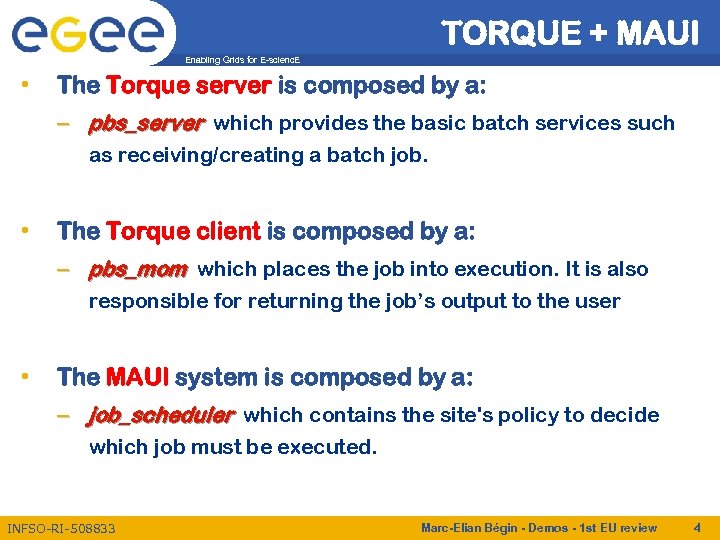 egee

Enabling Grids for E-sciencE

TORQUE + MAUI

• The Torque server is composed by a:
– pbs_server which provides the basic batch services such as receiving/creating a batch job.

• The Torque client is composed by a:
– pbs_mom which places the job into execution. It is also responsible for returning the job's output to the user

• The MAUI system is composed by a:
– job_scheduler which contains the site's policy to decide which job must be executed.

INFSO-RI-508833

Marc-Elian Bégin - Demos - 1st EU review

4